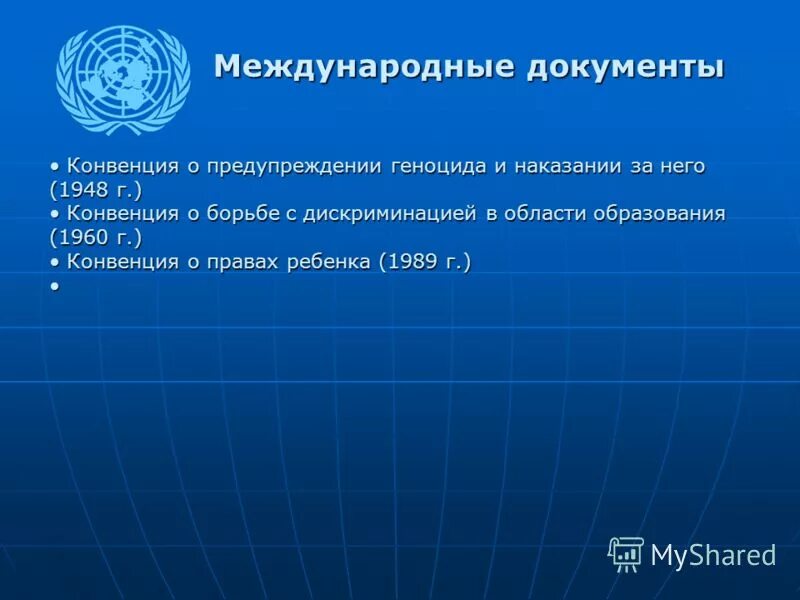 Международные документы

• Конвенция о предупреждении геноцида и наказании за него (1948 г.)
• Конвенция о борьбе с дискриминацией в области образования (1960 г.)
• Конвенция о правах ребенка (1989 г.)
•

MyShared